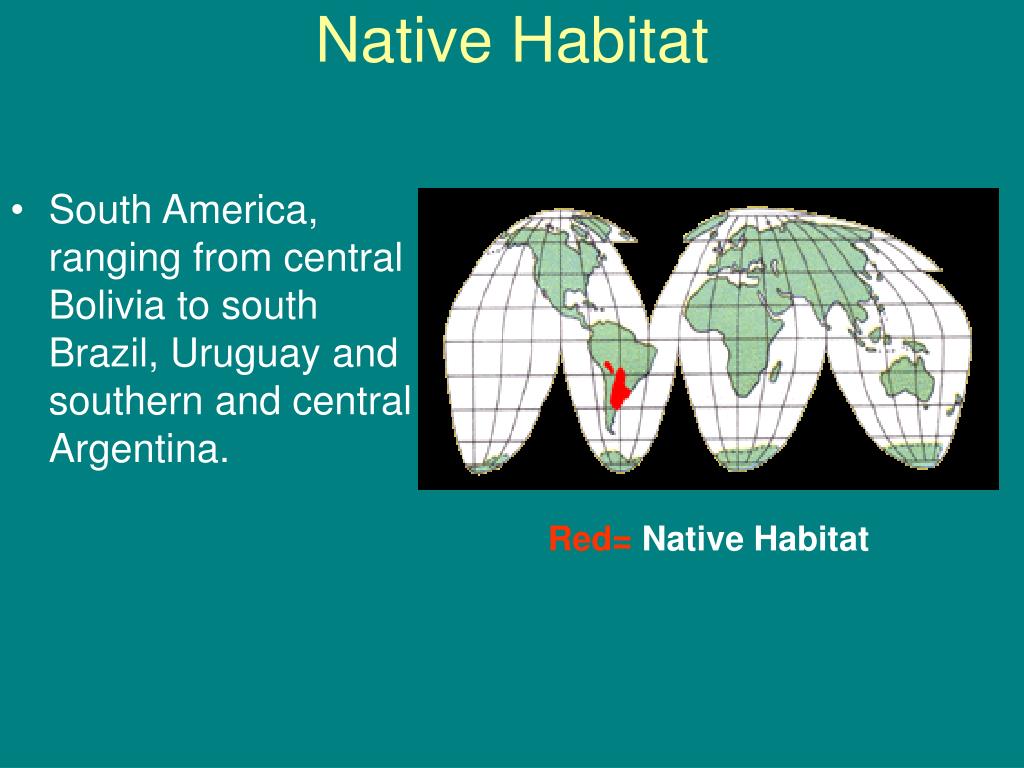 Native Habitat

• South America, ranging from central Bolivia to south Brazil, Uruguay and southern and central Argentina.

Red= Native Habitat